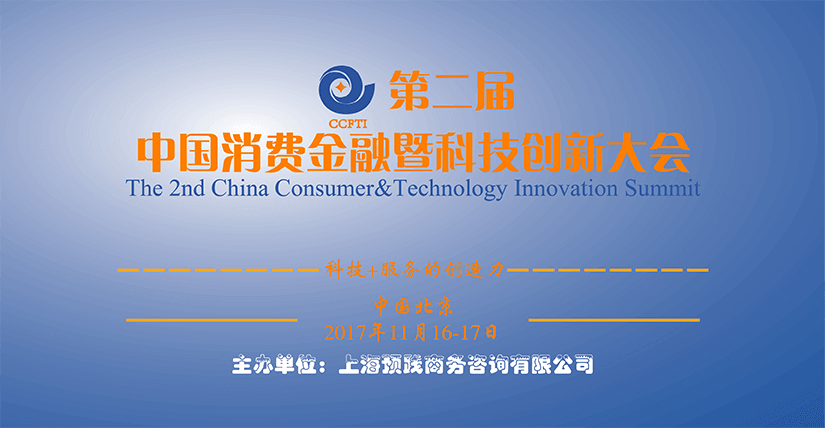 CCFTI

第二届

中国消费金融暨科技创新大会

The 2nd China Consumer&Technology Innovation Summit

科技+服务的创造力

中国北京

2017年11月16-17日

主办单位：上海预践商务咨询有限公司